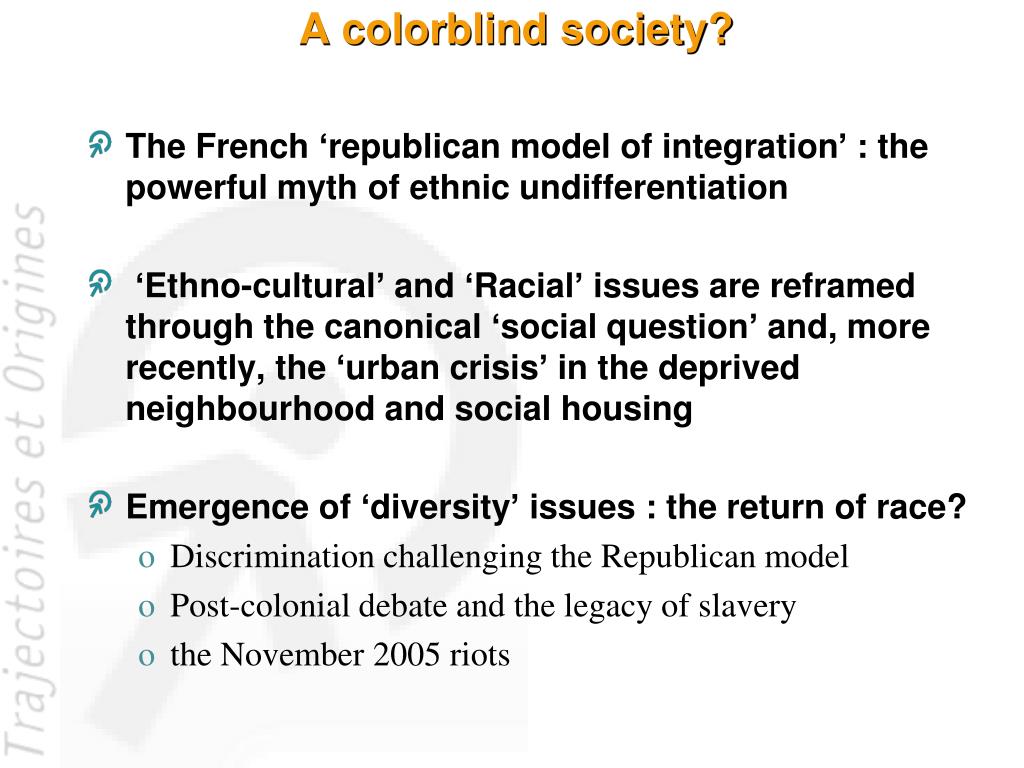 A colorblind society?

The French ‘republican model of integration’ : the powerful myth of ethnic undifferentiation

‘Ethno-cultural’ and ‘Racial’ issues are reframed through the canonical ‘social question’ and, more recently, the ‘urban crisis’ in the deprived neighbourhood and social housing

Emergence of ‘diversity’ issues : the return of race?
o Discrimination challenging the Republican model
o Post-colonial debate and the legacy of slavery
o the November 2005 riots

Trajectoires et Origines